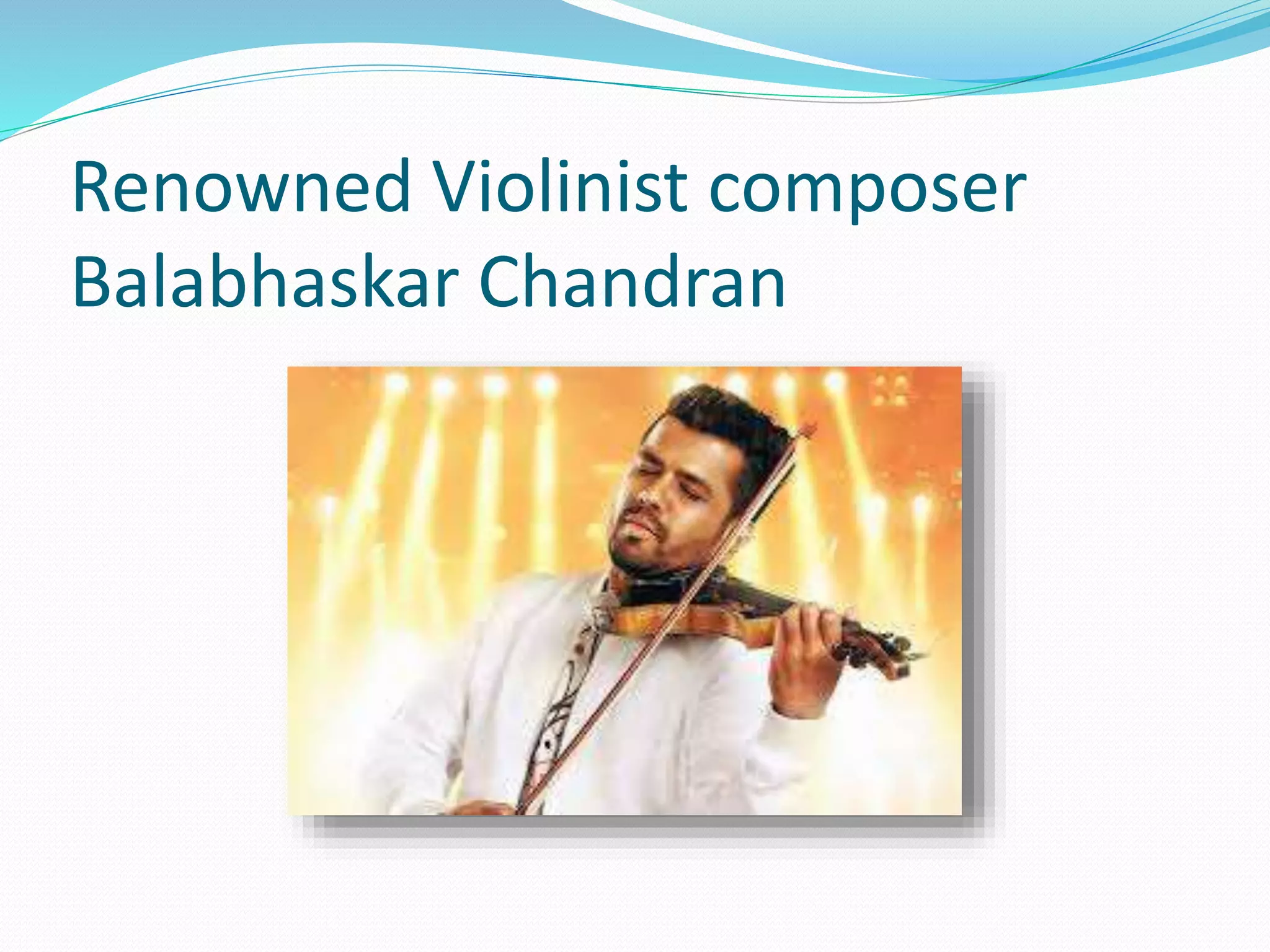 Renowned Violinist composer Balabhaskar Chandran